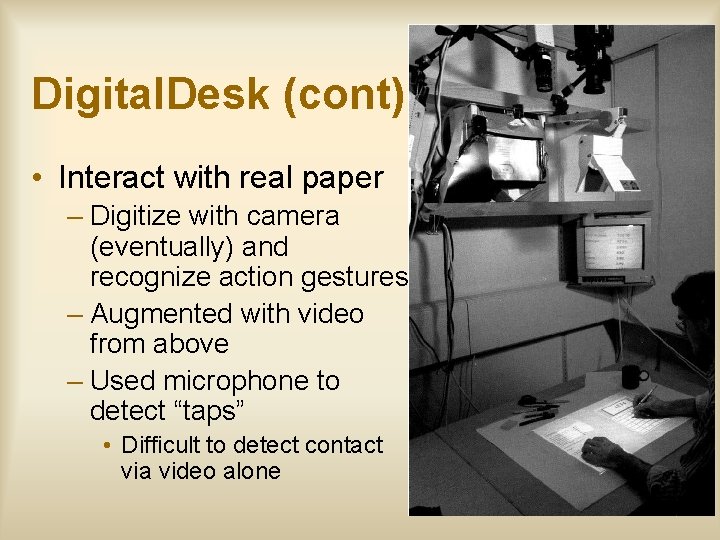 DigitalDesk (cont)

• Interact with real paper
– Digitize with camera (eventually) and recognize action gestures
– Augmented with video from above
– Used microphone to detect “taps”
• Difficult to detect contact via video alone